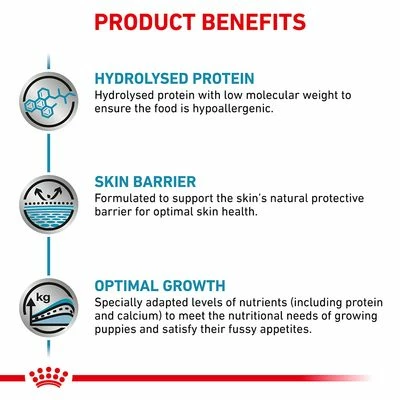 PRODUCT BENEFITS

HYDROLYSED PROTEIN
Hydrolysed protein with low molecular weight to ensure the food is hypoallergenic.

SKIN BARRIER
Formulated to support the skin's natural protective barrier for optimal skin health.

kg

OPTIMAL GROWTH
Specially adapted levels of nutrients (including protein and calcium) to meet the nutritional needs of growing puppies and satisfy their fussy appetites.